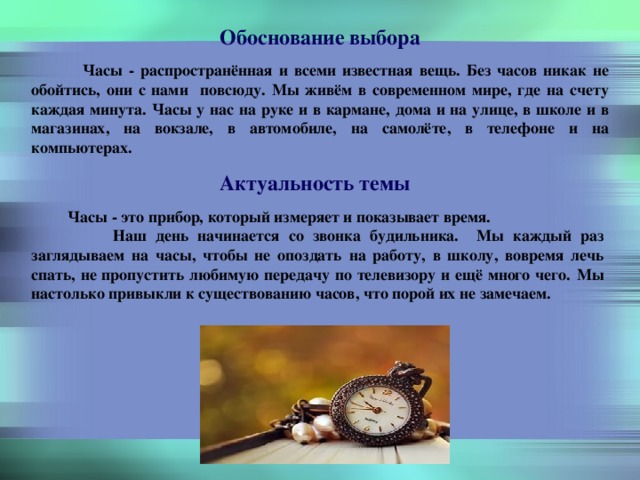 Обоснование выбора

Часы - распространённая и всеми известная вещь. Без часов никак не обойтись, они с нами повсюду. Мы живём в современном мире, где на счету каждая минута. Часы у нас на руке и в кармане, дома и на улице, в школе и в магазинах, на вокзале, в автомобиле, на самолёте, в телефоне и на компьютерах.

Актуальность темы

Часы - это прибор, который измеряет и показывает время.

Наш день начинается со звонка будильника. Мы каждый раз заглядываем на часы, чтобы не опоздать на работу, в школу, вовремя лечь спать, не пропустить любимую передачу по телевизору и ещё много чего. Мы настолько привыкли к существованию часов, что порой их не замечаем.